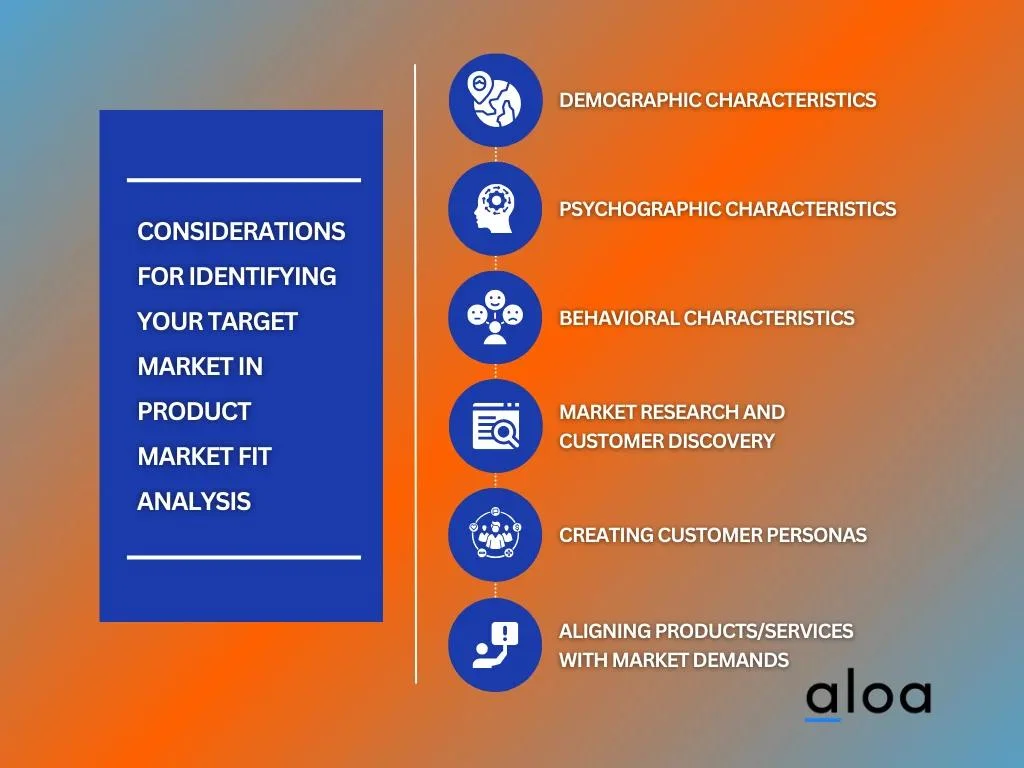 CONSIDERATIONS FOR IDENTIFYING YOUR TARGET MARKET IN PRODUCT MARKET FIT ANALYSIS

DEMOGRAPHIC CHARACTERISTICS

PSYCHOGRAPHIC CHARACTERISTICS

BEHAVIORAL CHARACTERISTICS

MARKET RESEARCH AND CUSTOMER DISCOVERY

CREATING CUSTOMER PERSONAS

ALIGNING PRODUCTS/SERVICES WITH MARKET DEMANDS

aloa